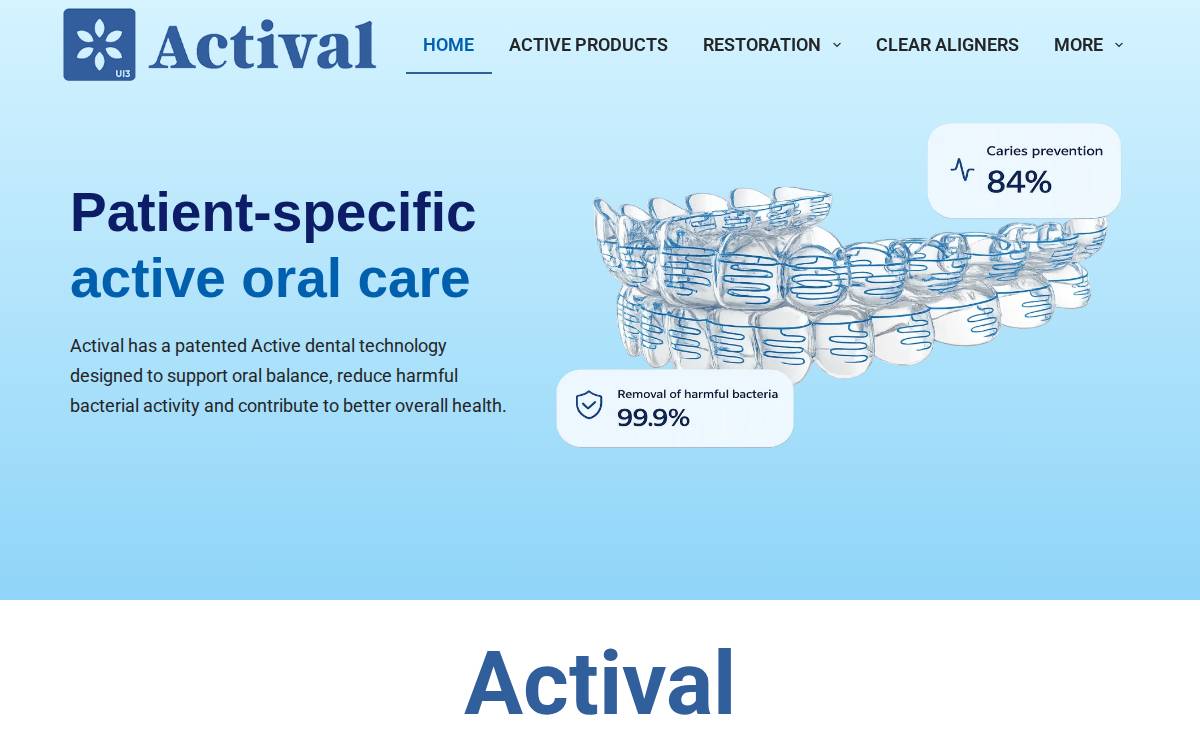 UI3 Actival

HOME ACTIVE PRODUCTS RESTORATION CLEAR ALIGNERS MORE

Patient-specific active oral care

Actival has a patented Active dental technology designed to support oral balance, reduce harmful bacterial activity and contribute to better overall health.

Caries prevention
84%

Removal of harmful bacteria
99.9%

Actival